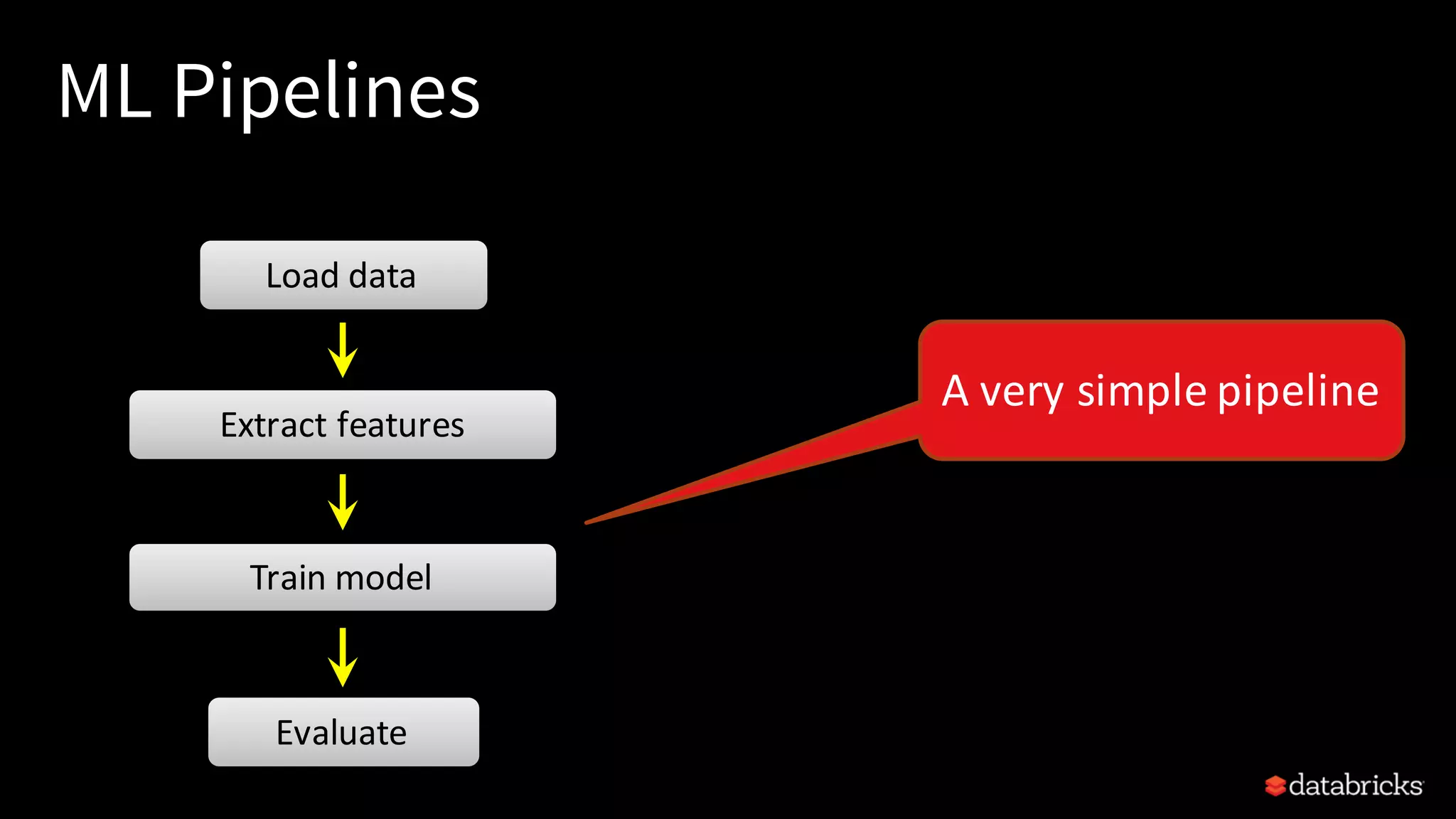 ML Pipelines

Load data

Extract features

Train model

Evaluate

A very simple pipeline

databricks